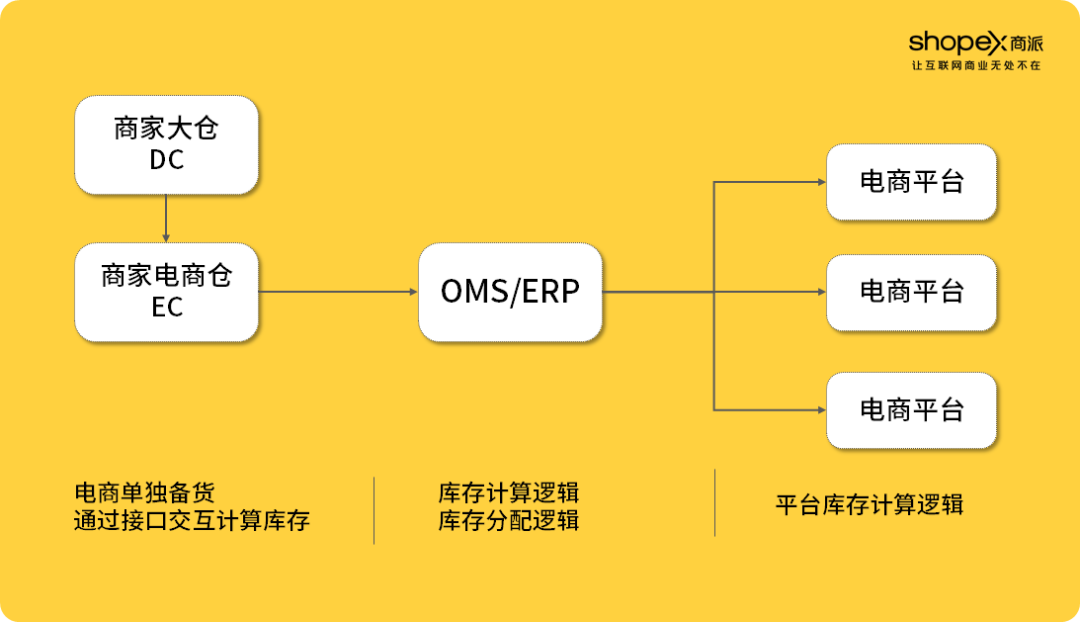 shopex商派
让互联网商业无处不在

商家大仓
DC

商家电商仓
EC

OMS/ERP

电商平台

电商平台

电商平台

电商单独备货
通过接口交互计算库存

库存计算逻辑
库存分配逻辑

平台库存计算逻辑